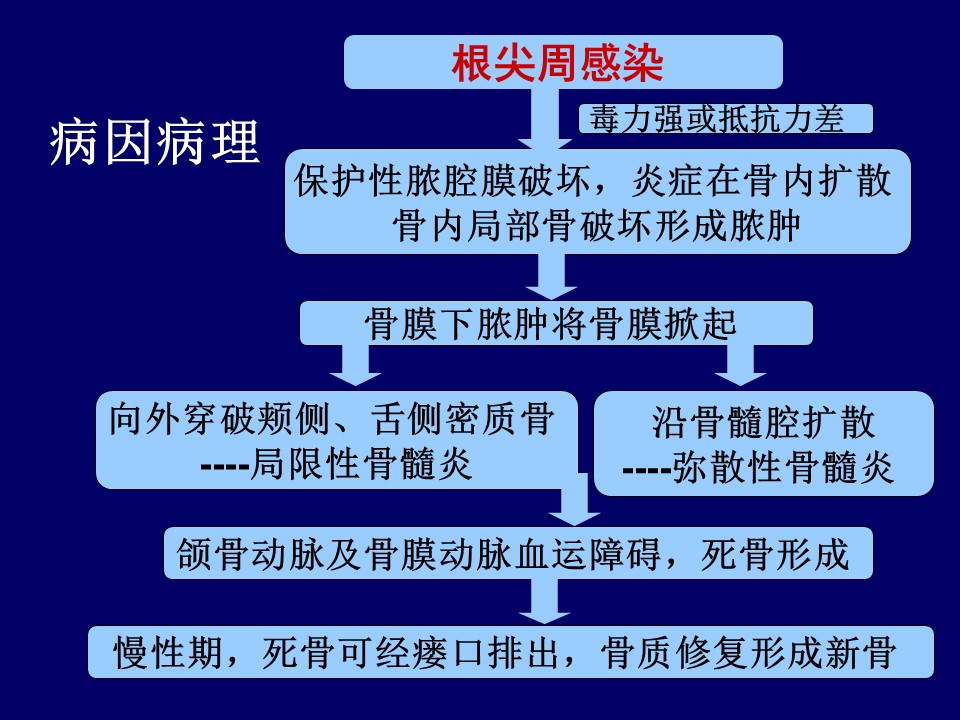 病因病理

根尖周感染

毒力强或抵抗力差

保护性脓腔膜破坏，炎症在骨内扩散
骨内局部骨破坏形成脓肿

骨膜下脓肿将骨膜掀起

向外穿破颊侧、舌侧密质骨
----局限性骨髓炎

沿骨髓腔扩散
----弥散性骨髓炎

颌骨动脉及骨膜动脉血运障碍，死骨形成

慢性期，死骨可经瘘口排出，骨质修复形成新骨